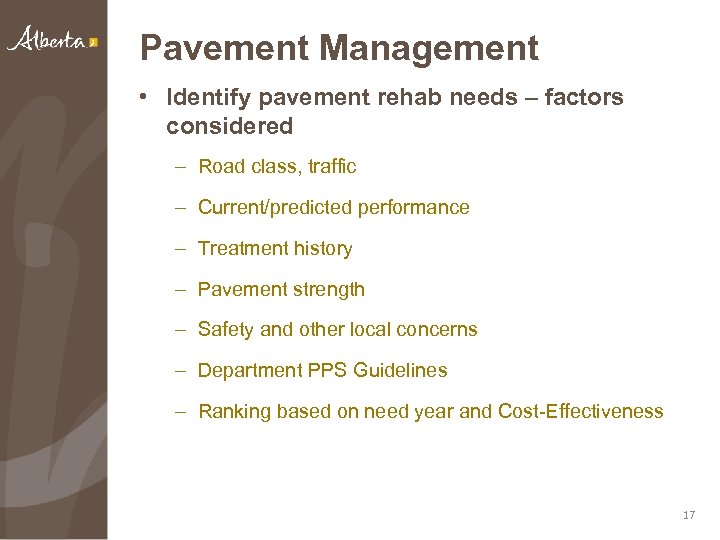 Alberta

Pavement Management

• Identify pavement rehab needs – factors considered

– Road class, traffic

– Current/predicted performance

– Treatment history

– Pavement strength

– Safety and other local concerns

– Department PPS Guidelines

– Ranking based on need year and Cost-Effectiveness

17